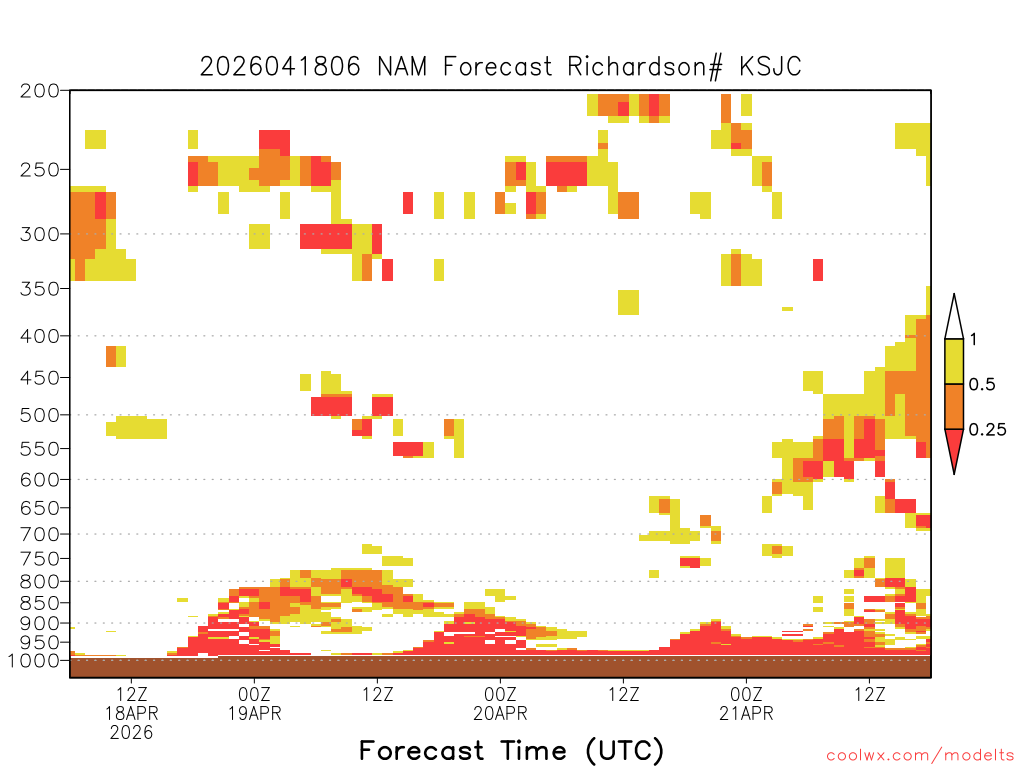 2026041806 NAM Forecast Richardson# KSJC

200
250
300
350
400
450
500
550
600
650
700
750
800
850
900
950
1000

1
0.5
0.25

12Z
18APR
2026
00Z
19APR
12Z
00Z
20APR
12Z
00Z
21APR
12Z

Forecast Time (UTC)

coolwx.com/modelts